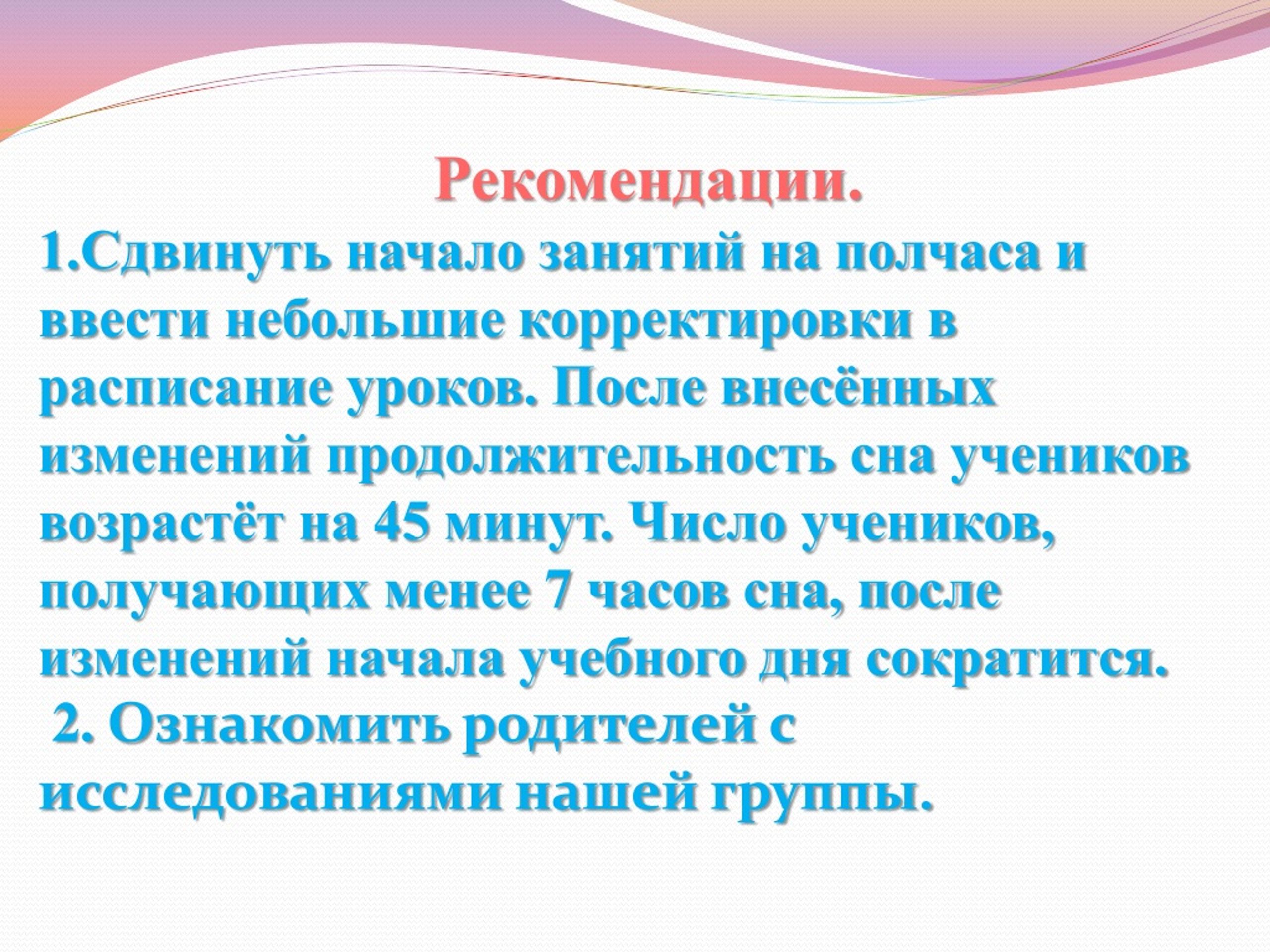 Рекомендации.

1.Сдвинуть начало занятий на полчаса и ввести небольшие корректировки в расписание уроков. После внесённых изменений продолжительность сна учеников возрастёт на 45 минут. Число учеников, получающих менее 7 часов сна, после изменений начала учебного дня сократится.

2. Ознакомить родителей с исследованиями нашей группы.